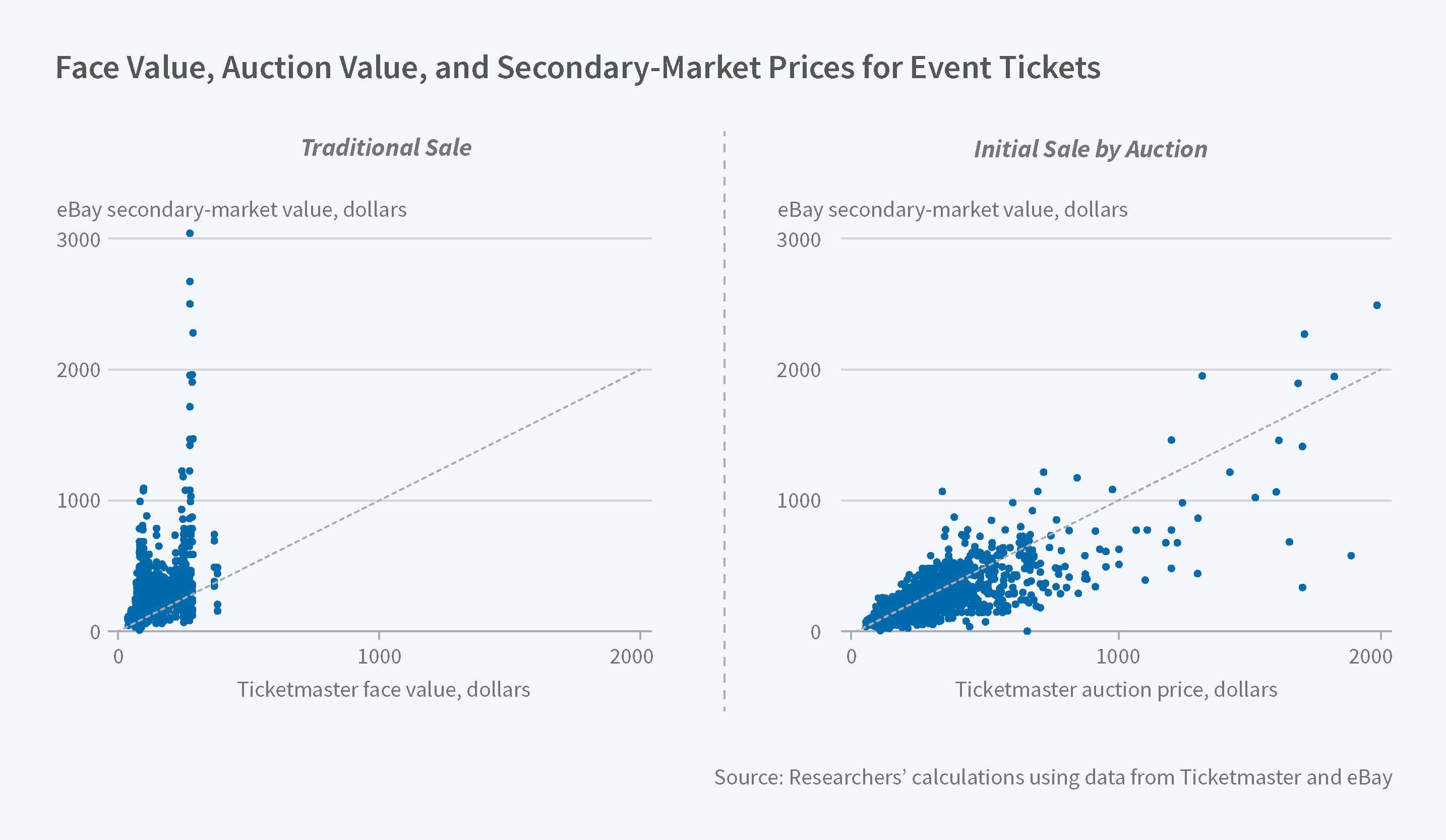 Face Value, Auction Value, and Secondary-Market Prices for Event Tickets

Traditional Sale

eBay secondary-market value, dollars

3000

2000

1000

0

0

1000

2000

Ticketmaster face value, dollars

Initial Sale by Auction

eBay secondary-market value, dollars

3000

2000

1000

0

0

1000

2000

Ticketmaster auction price, dollars

Source: Researchers' calculations using data from Ticketmaster and eBay